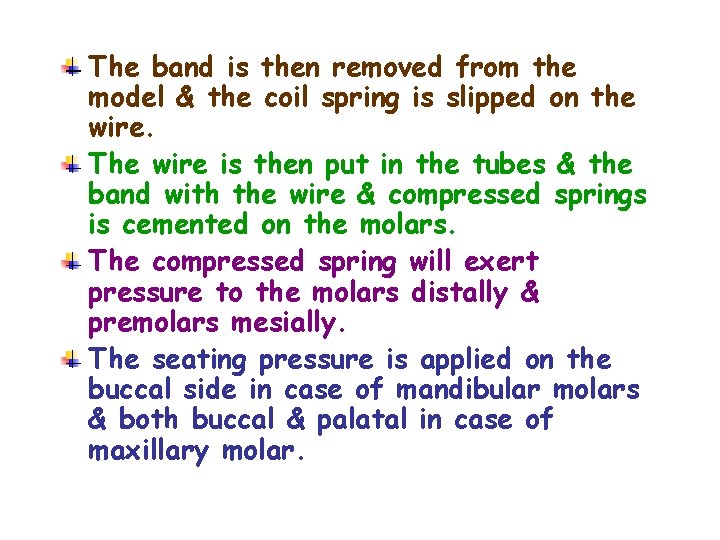 The band is then removed from the model & the coil spring is slipped on the wire.

The wire is then put in the tubes & the band with the wire & compressed springs is cemented on the molars.

The compressed spring will exert pressure to the molars distally & premolars mesially.

The seating pressure is applied on the buccal side in case of mandibular molars & both buccal & palatal in case of maxillary molar.